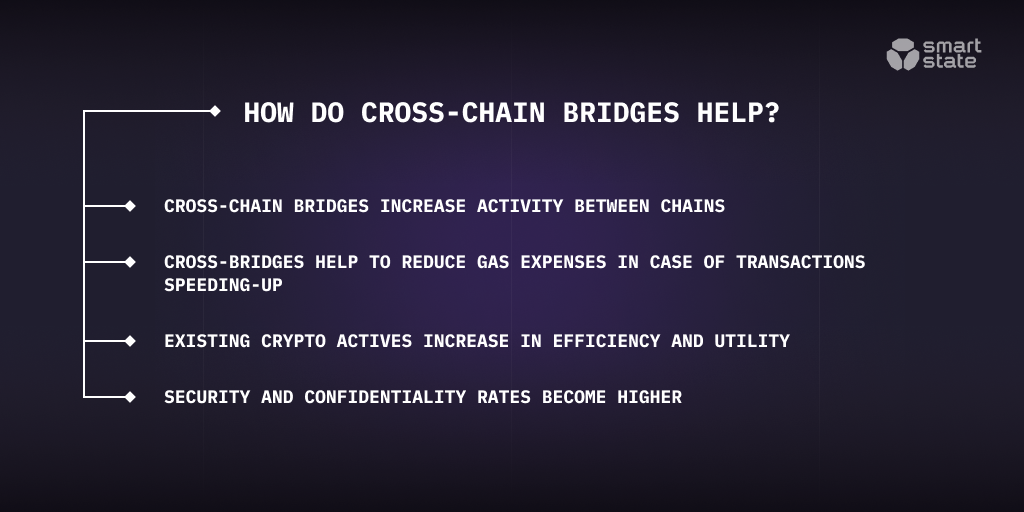 smart state

HOW DO CROSS-CHAIN BRIDGES HELP?

CROSS-CHAIN BRIDGES INCREASE ACTIVITY BETWEEN CHAINS

CROSS-BRIDGES HELP TO REDUCE GAS EXPENSES IN CASE OF TRANSACTIONS SPEEDING-UP

EXISTING CRYPTO ACTIVES INCREASE IN EFFICIENCY AND UTILITY

SECURITY AND CONFIDENTIALITY RATES BECOME HIGHER